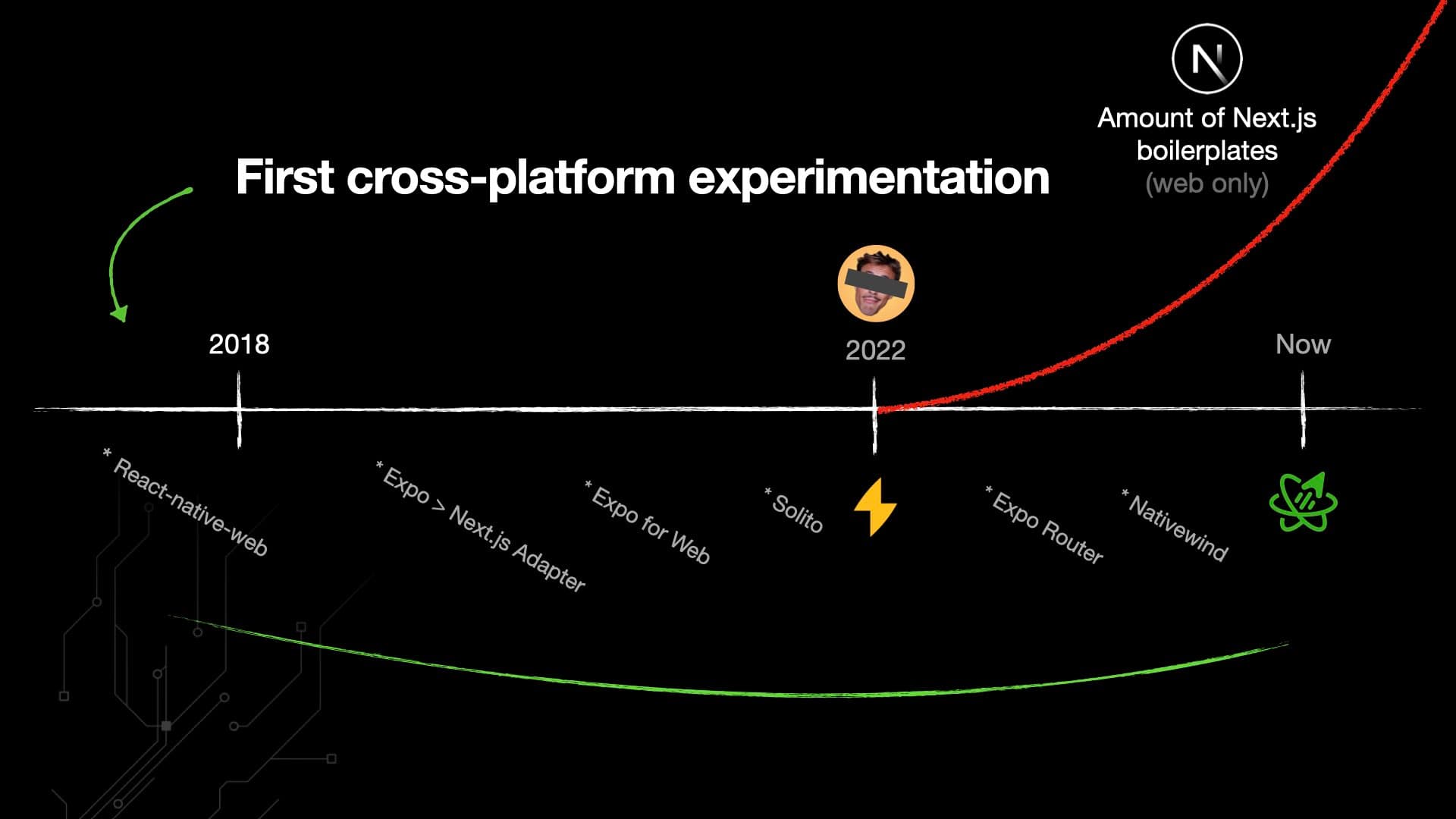 N

Amount of Next.js boilerplates (web only)

First cross-platform experimentation

2018

2022

Now

* React-native-web

* Expo > Next.js Adapter

* Expo for Web

* Solito

* Expo Router

* Nativewind